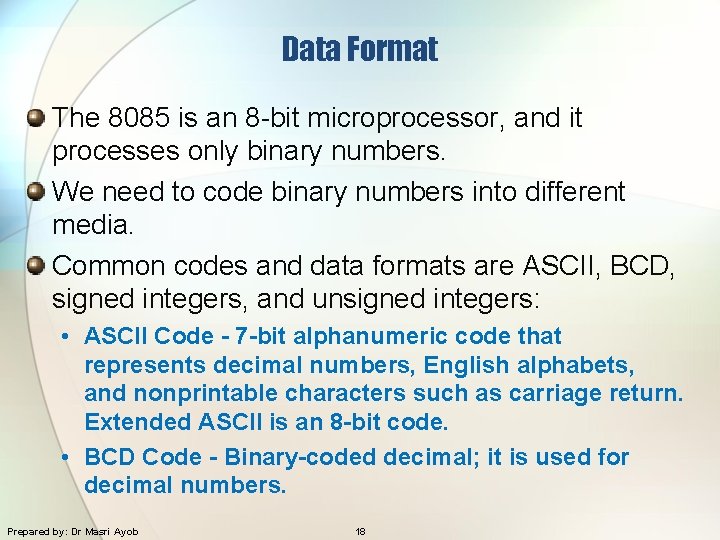 Data Format

The 8085 is an 8-bit microprocessor, and it processes only binary numbers.

We need to code binary numbers into different media.

Common codes and data formats are ASCII, BCD, signed integers, and unsigned integers:

• ASCII Code - 7-bit alphanumeric code that represents decimal numbers, English alphabets, and nonprintable characters such as carriage return. Extended ASCII is an 8-bit code.

• BCD Code - Binary-coded decimal; it is used for decimal numbers.

Prepared by: Dr Masri Ayob

18